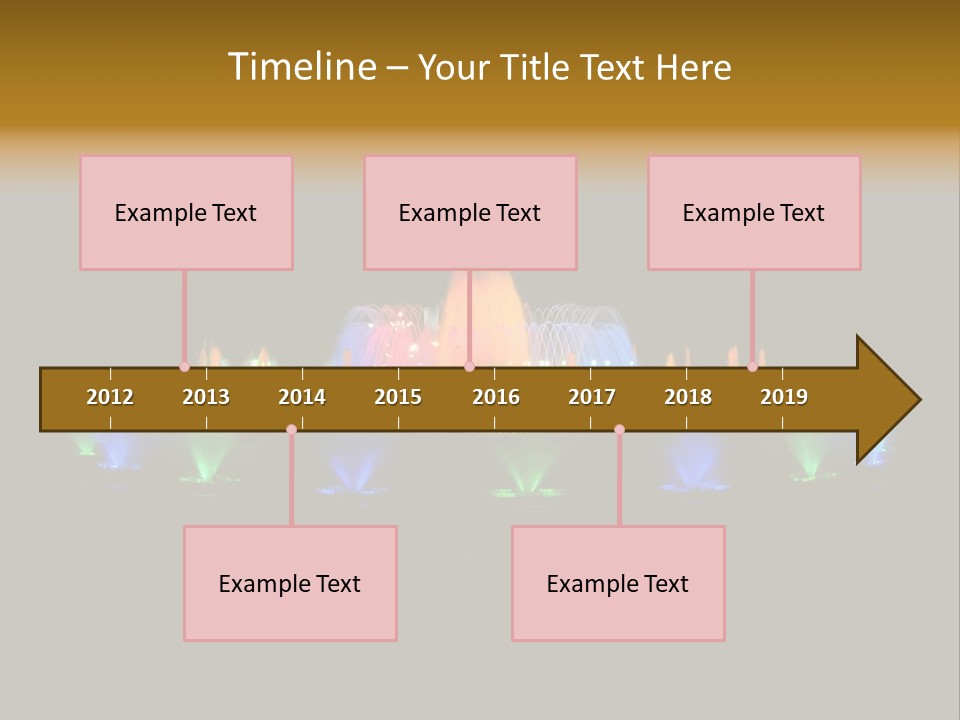 Timeline – Your Title Text Here

Example Text

Example Text

Example Text

2012 2013 2014 2015 2016 2017 2018 2019

Example Text

Example Text